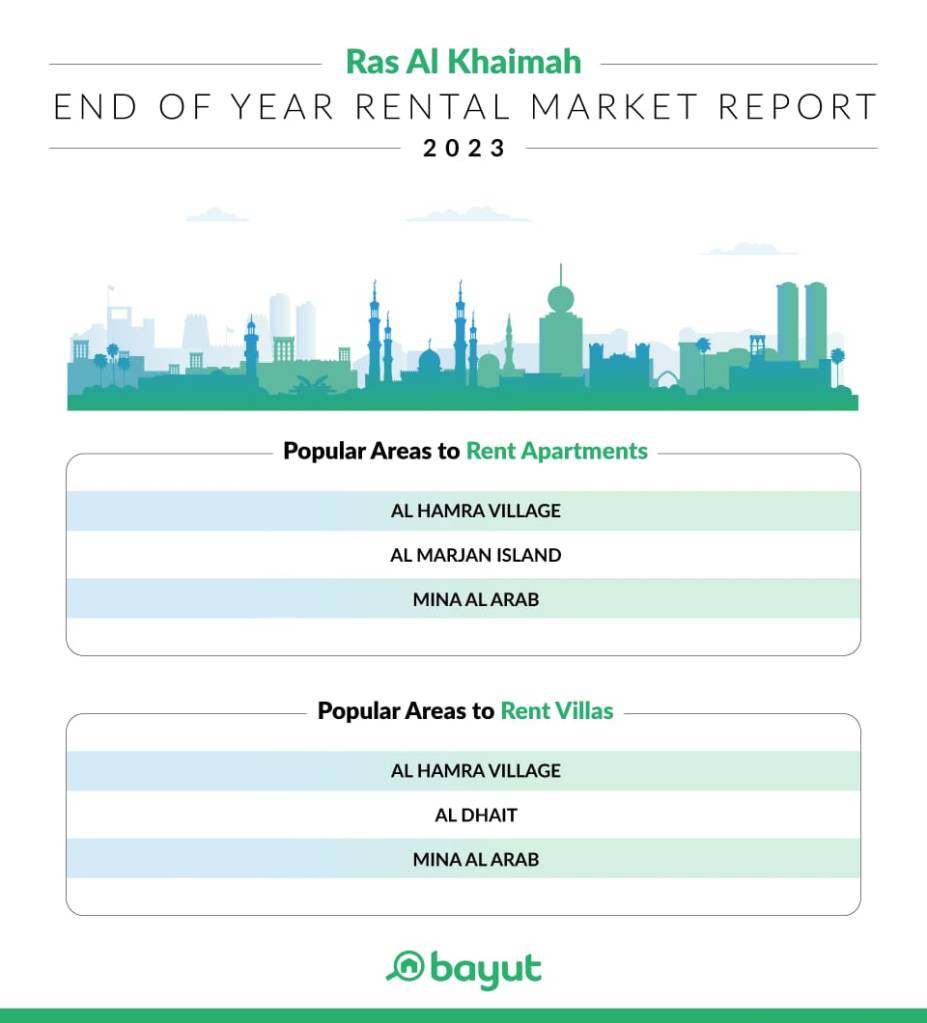 Ras Al Khaimah

END OF YEAR RENTAL MARKET REPORT

2023

Popular Areas to Rent Apartments

AL HAMRA VILLAGE

AL MARJAN ISLAND

MINA AL ARAB

Popular Areas to Rent Villas

AL HAMRA VILLAGE

AL DHAIT

MINA AL ARAB

bayut